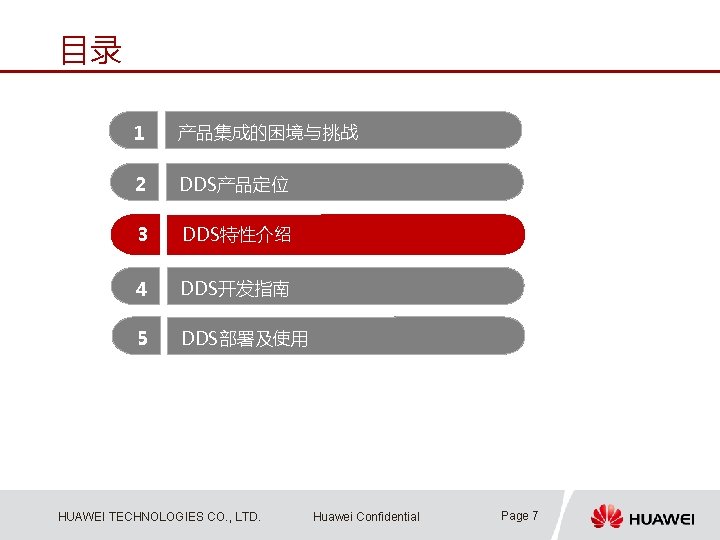 目录

1 产品集成的困境与挑战

2 DDS产品定位

3 DDS特性介绍

4 DDS开发指南

5 DDS部署及使用

HUAWEI TECHNOLOGIES CO., LTD.

Huawei Confidential

Page 7

HUAWEI